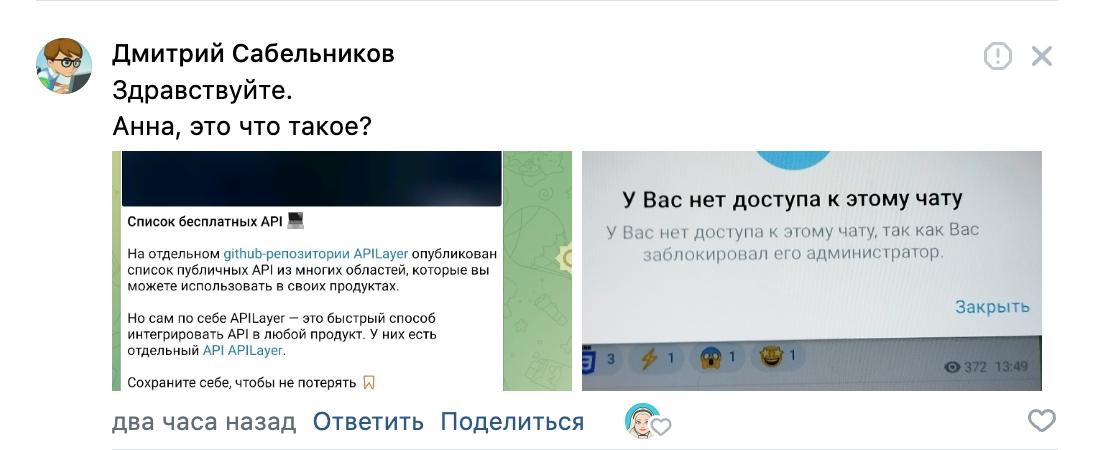 Дмитрий Сабельников
Здравствуйте.
Анна, это что такое?

Список бесплатных API

На отдельном github-репозитории APILayer опубликован список публичных API из многих областей, которые вы можете использовать в своих продуктах.

Но сам по себе APILayer — это быстрый способ интегрировать API в любой продукт. У них есть отдельный API APILayer.

Сохраните себе, чтобы не потерять

У Вас нет доступа к этому чату
У Вас нет доступа к этому чату, так как Вас заблокировал его администратор.
Закрыть

3 1 1 1 372 13:49

два часа назад Ответить Поделиться